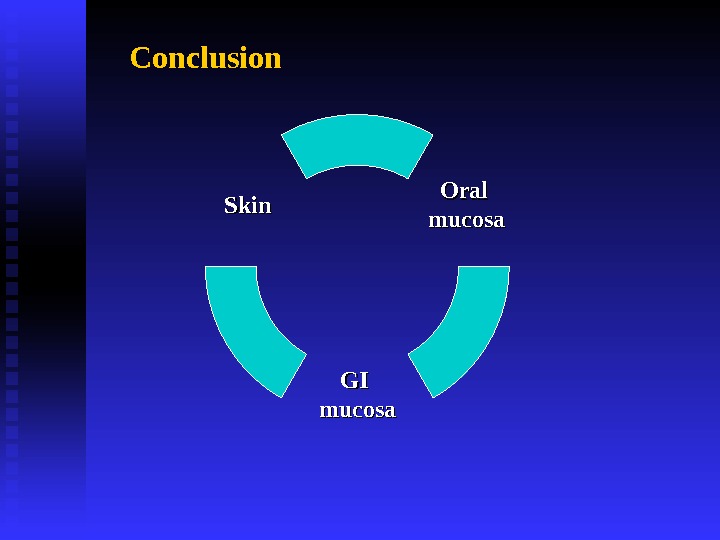 Conclusion

Skin

Oral mucosa

GI mucosa